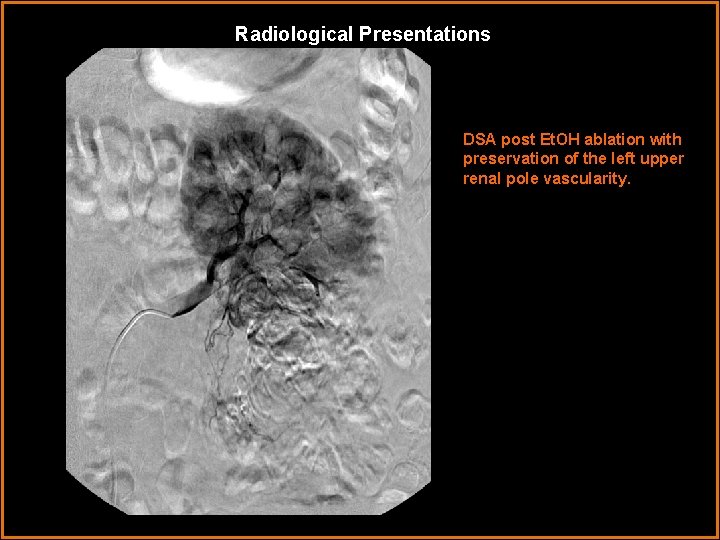 Radiological Presentations

DSA post EtOH ablation with preservation of the left upper renal pole vascularity.